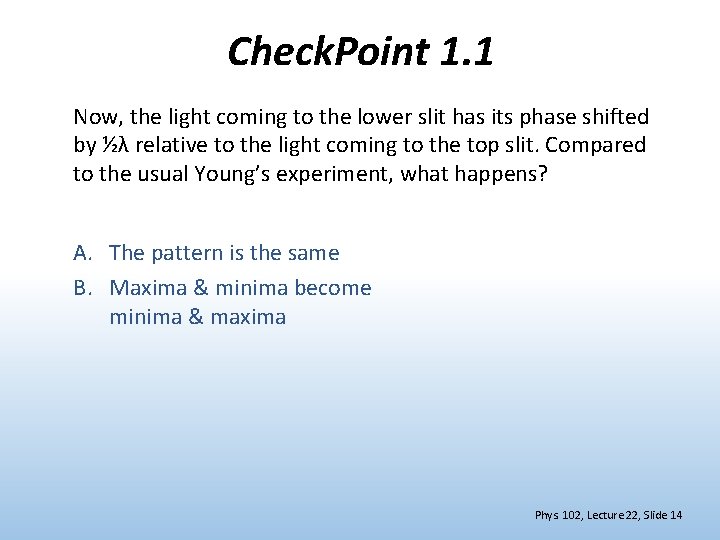 CheckPoint 1.1

Now, the light coming to the lower slit has its phase shifted by ½λ relative to the light coming to the top slit. Compared to the usual Young's experiment, what happens?

A. The pattern is the same

B. Maxima & minima become minima & maxima

Phys 102, Lecture 22, Slide 14